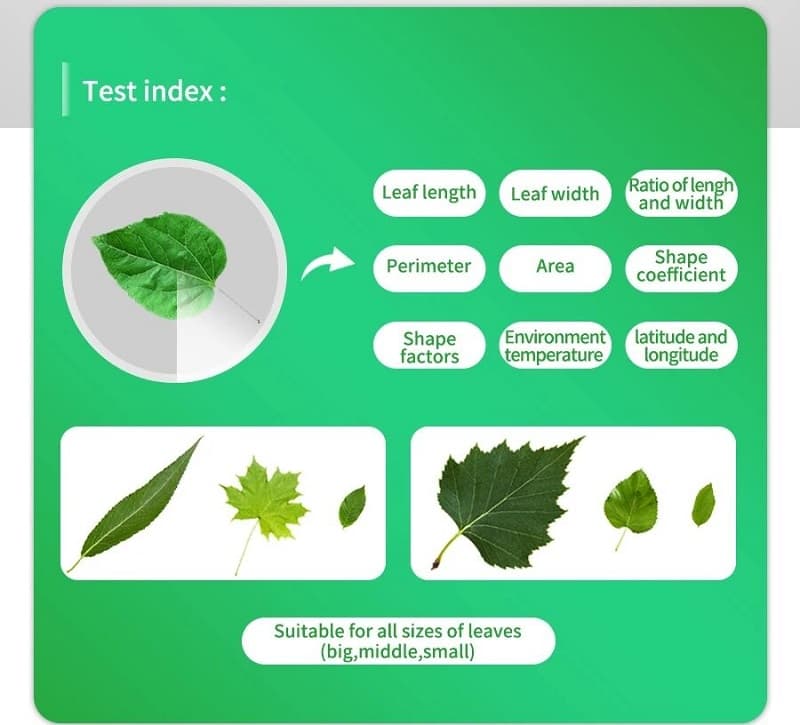 Test index :

Leaf length

Leaf width

Ratio of lengh and width

Perimeter

Area

Shape coefficient

Shape factors

Environment temperature

latitude and longitude

Suitable for all sizes of leaves (big,middle,small)